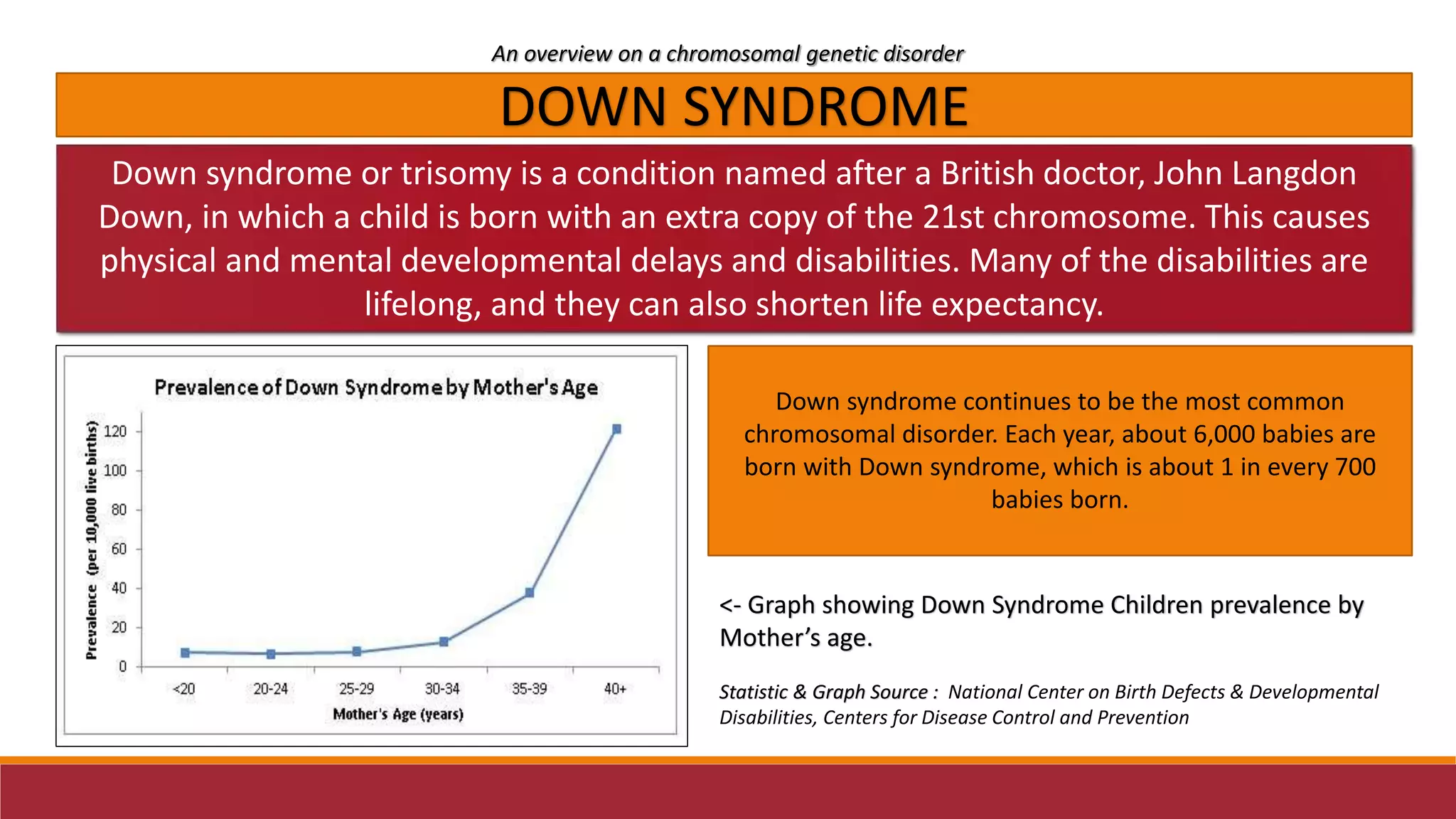 An overview on a chromosomal genetic disorder

DOWN SYNDROME

Down syndrome or trisomy is a condition named after a British doctor, John Langdon Down, in which a child is born with an extra copy of the 21st chromosome. This causes physical and mental developmental delays and disabilities. Many of the disabilities are lifelong, and they can also shorten life expectancy.

Prevalence of Down Syndrome by Mother's Age

Prevalence (per 10,000 live births)

120
100
80
60
40
20
0

<20 20-24 25-29 30-34 35-39 40+

Mother's Age (years)

Down syndrome continues to be the most common chromosomal disorder. Each year, about 6,000 babies are born with Down syndrome, which is about 1 in every 700 babies born.

<- Graph showing Down Syndrome Children prevalence by Mother's age.

Statistic & Graph Source : National Center on Birth Defects & Developmental Disabilities, Centers for Disease Control and Prevention